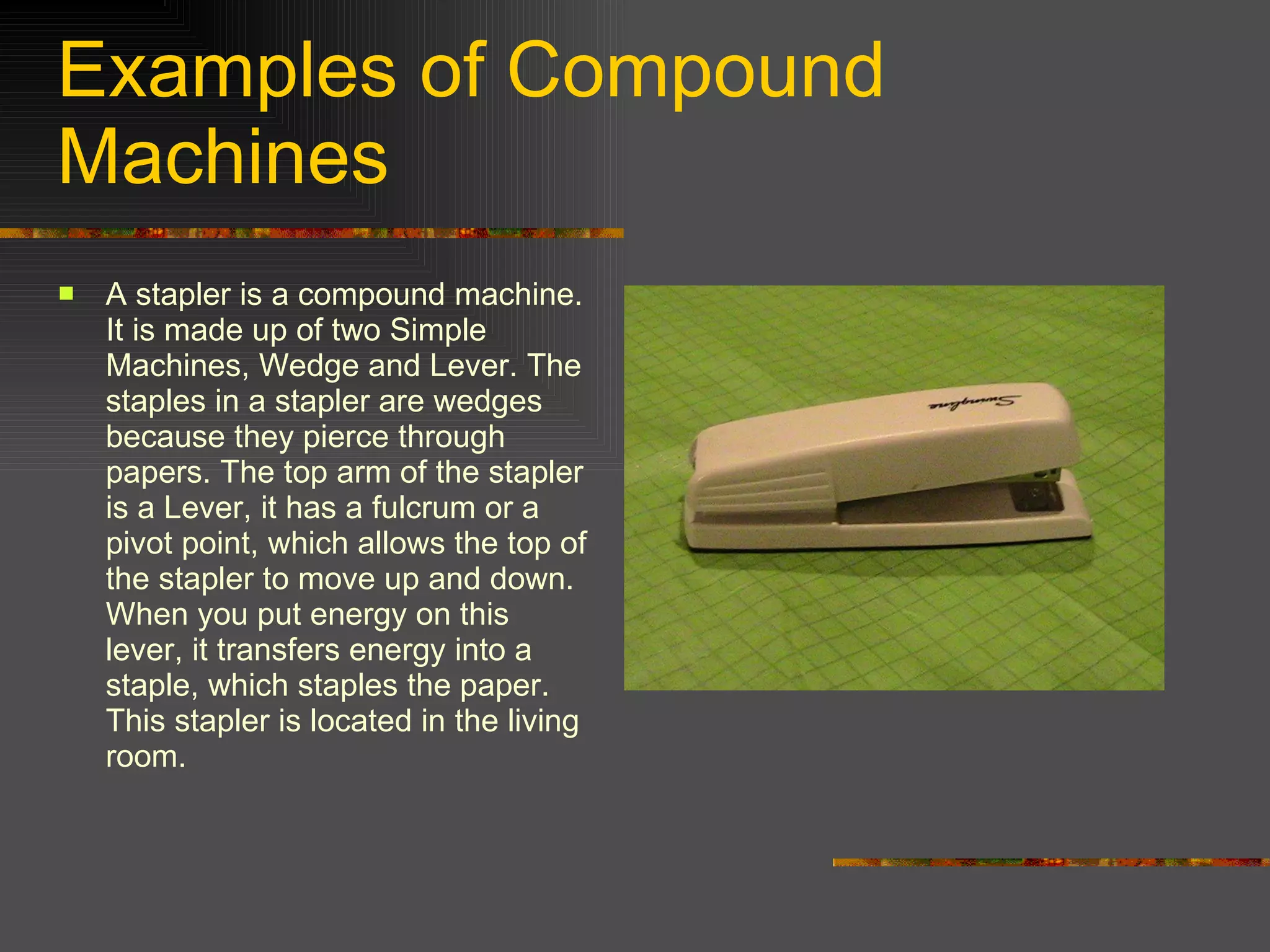 Examples of Compound Machines

A stapler is a compound machine. It is made up of two Simple Machines, Wedge and Lever. The staples in a stapler are wedges because they pierce through papers. The top arm of the stapler is a Lever, it has a fulcrum or a pivot point, which allows the top of the stapler to move up and down. When you put energy on this lever, it transfers energy into a staple, which staples the paper. This stapler is located in the living room.

Swingline